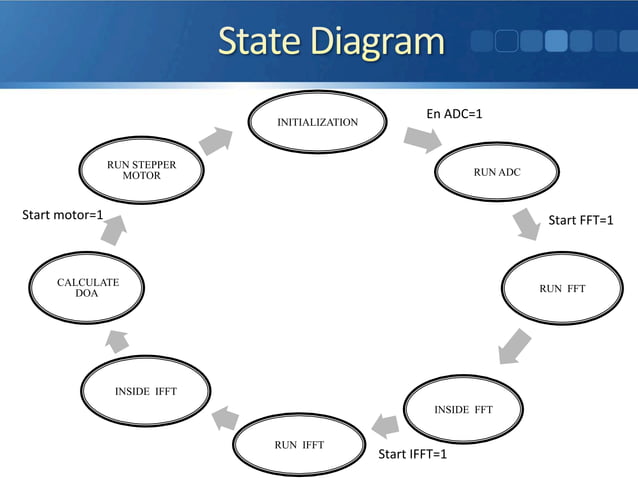 State Diagram

INITIALIZATION

En ADC=1

RUN ADC

Start FFT=1

RUN FFT

INSIDE FFT

Start IFFT=1

RUN IFFT

INSIDE IFFT

CALCULATE DOA

Start motor=1

RUN STEPPER MOTOR